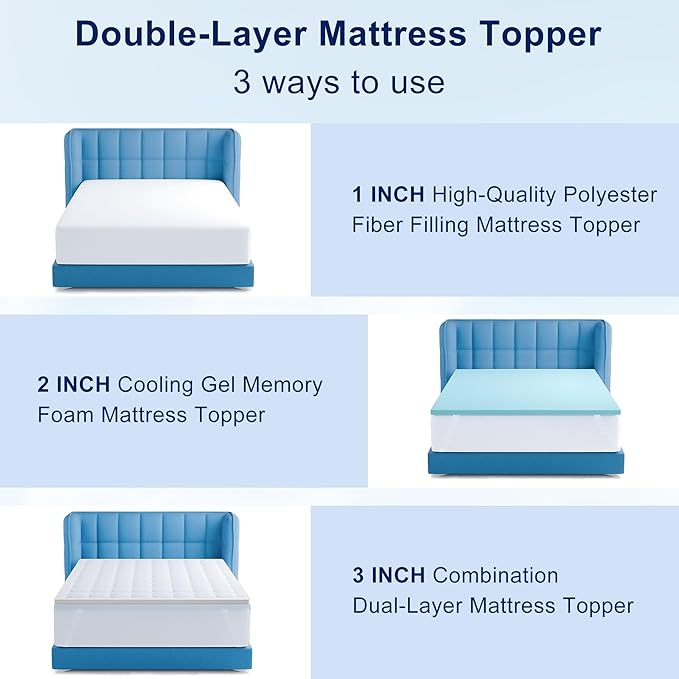 Double-Layer Mattress Topper
3 ways to use

1 INCH High-Quality Polyester Fiber Filling Mattress Topper

2 INCH Cooling Gel Memory Foam Mattress Topper

3 INCH Combination Dual-Layer Mattress Topper